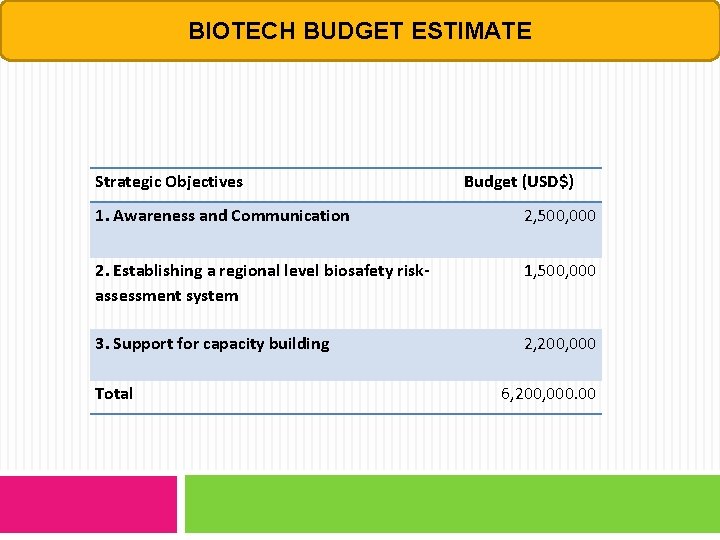 BIOTECH BUDGET ESTIMATE

| Strategic Objectives | Budget (USD$) |
|---|---|
| 1. Awareness and Communication | 2,500,000 |
| 2. Establishing a regional level biosafety risk-assessment system | 1,500,000 |
| 3. Support for capacity building | 2,200,000 |
| Total | 6,200,000.00 |